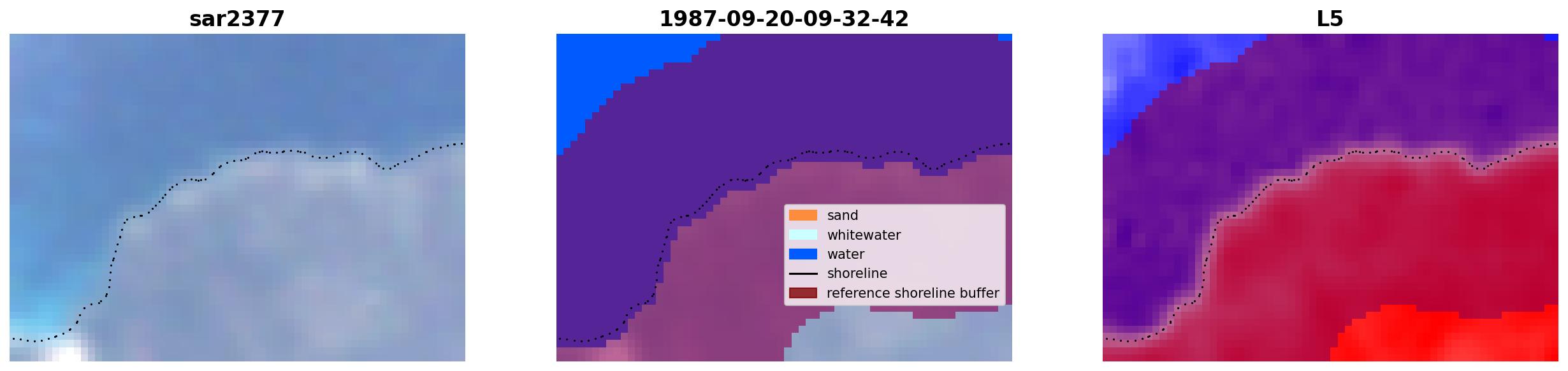 sar2377

1987-09-20-09-32-42

sand
whitewater
water
shoreline
reference shoreline buffer

L5